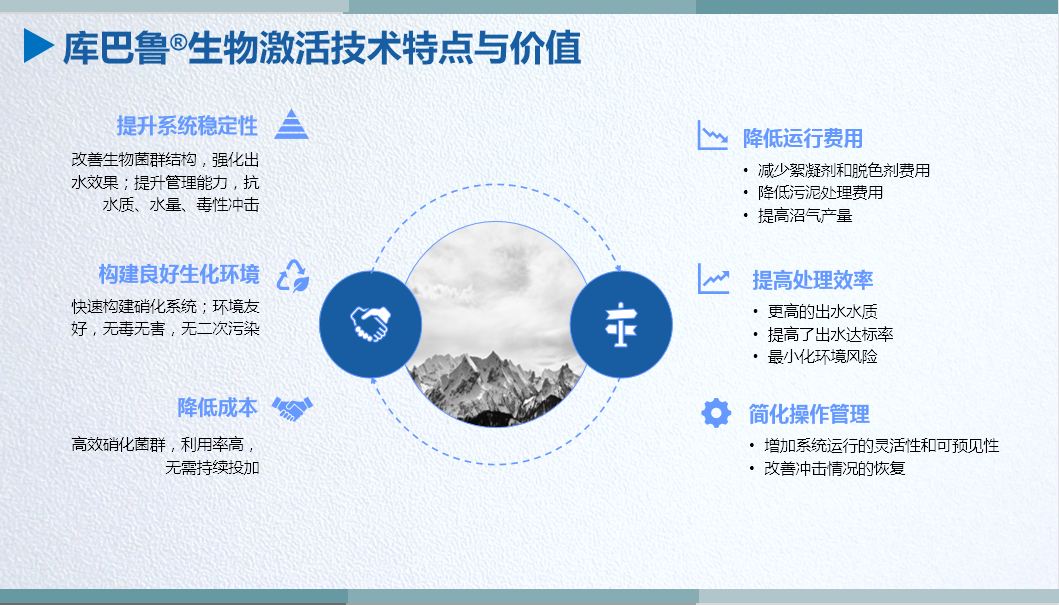 库巴鲁®生物激活技术特点与价值

提升系统稳定性

改善生物菌群结构，强化出水效果；提升管理能力，抗水质、水量、毒性冲击

构建良好生化环境

快速构建硝化系统；环境友好，无毒无害，无二次污染

降低成本

高效硝化菌群，利用率高，无需持续投加

降低运行费用

• 减少絮凝剂和脱色剂费用
• 降低污泥处理费用
• 提高沼气产量

提高处理效率

• 更高的出水水质
• 提高了出水达标率
• 最小化环境风险

简化操作管理

• 增加系统运行的灵活性和可预见性
• 改善冲击情况的恢复